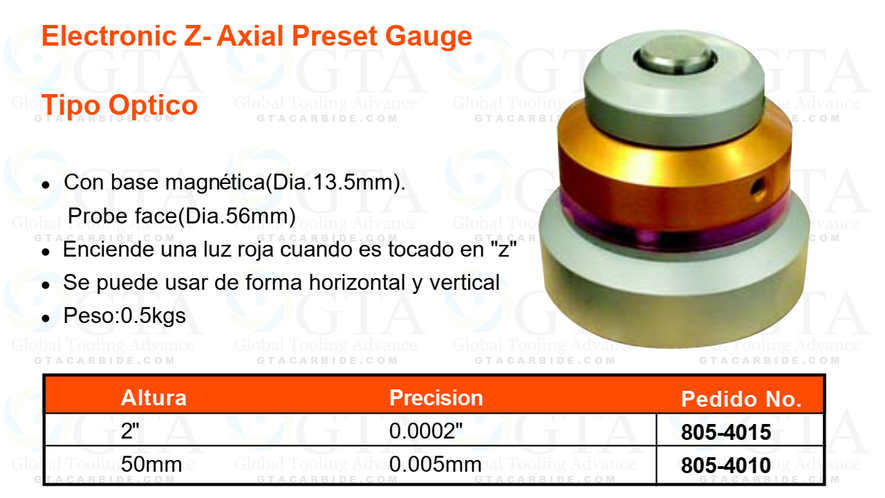 Electronic Z- Axial Preset Gauge

Tipo Optico

- Con base magnética(Dia.13.5mm). Probe face(Dia.56mm)
- Enciende una luz roja cuando es tocado en "z"
- Se puede usar de forma horizontal y vertical
- Peso:0.5kgs

| Altura | Precision | Pedido No. |
|---|---|---|
| 2" | 0.0002" | 805-4015 |
| 50mm | 0.005mm | 805-4010 |

GTA Global Tooling Advance GTACARBIDE.COM